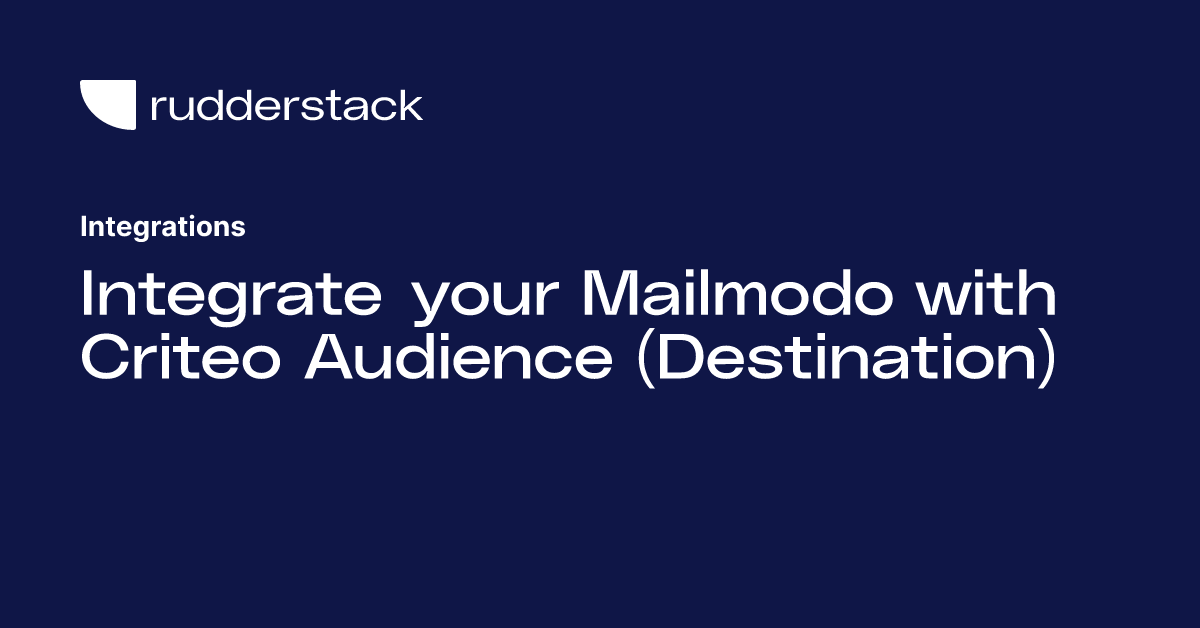 rudderstack

Integrations

Integrate your Mailmodo with Criteo Audience (Destination)